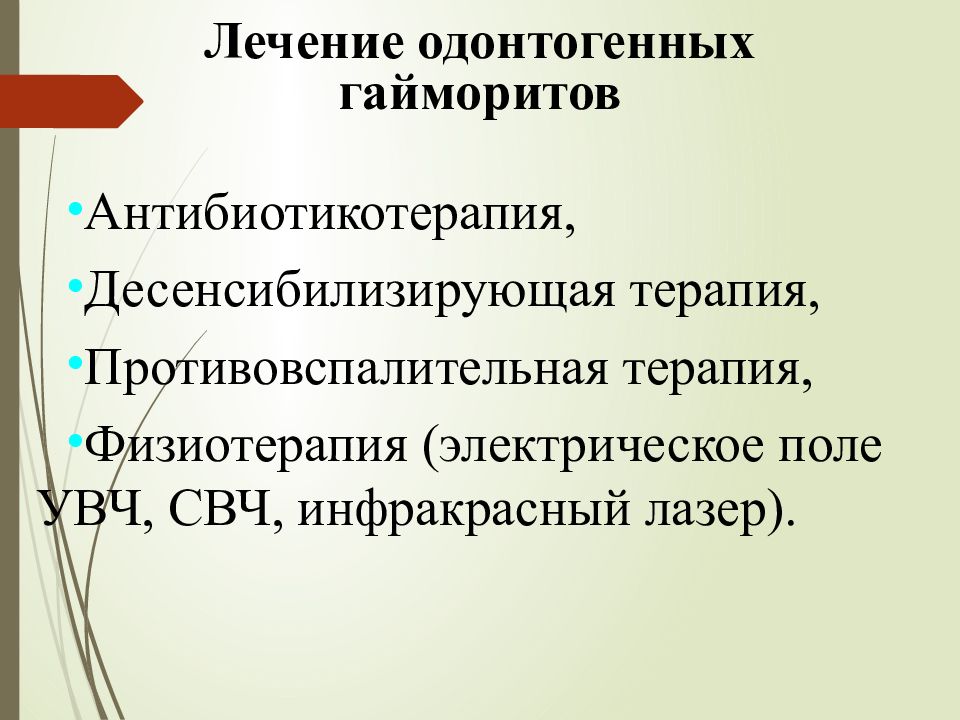 Лечение одонтогенных гайморитов

•Антибиотикотерапия,

•Десенсибилизирующая терапия,

•Противовспалительная терапия,

•Физиотерапия (электрическое поле УВЧ, СВЧ, инфракрасный лазер).